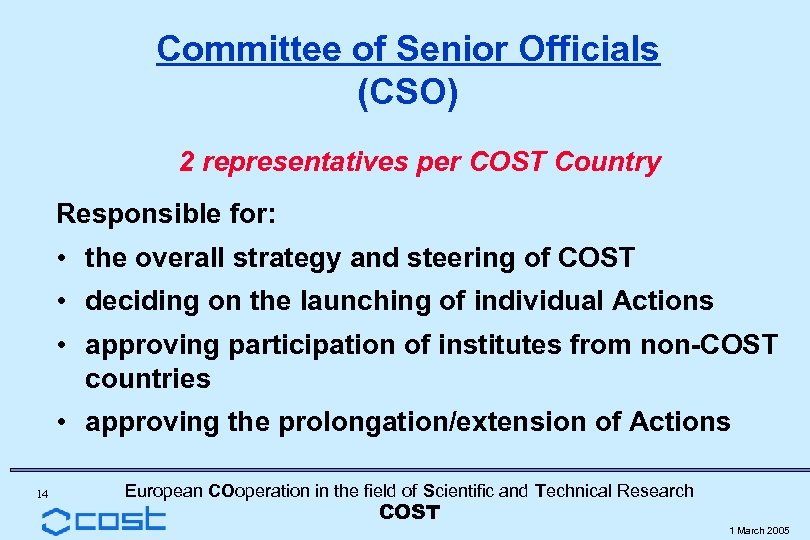 Committee of Senior Officials
(CSO)

2 representatives per COST Country

Responsible for:

• the overall strategy and steering of COST
• deciding on the launching of individual Actions
• approving participation of institutes from non-COST countries
• approving the prolongation/extension of Actions

14

European COoperation in the field of Scientific and Technical Research
COST

cost

1 March 2005